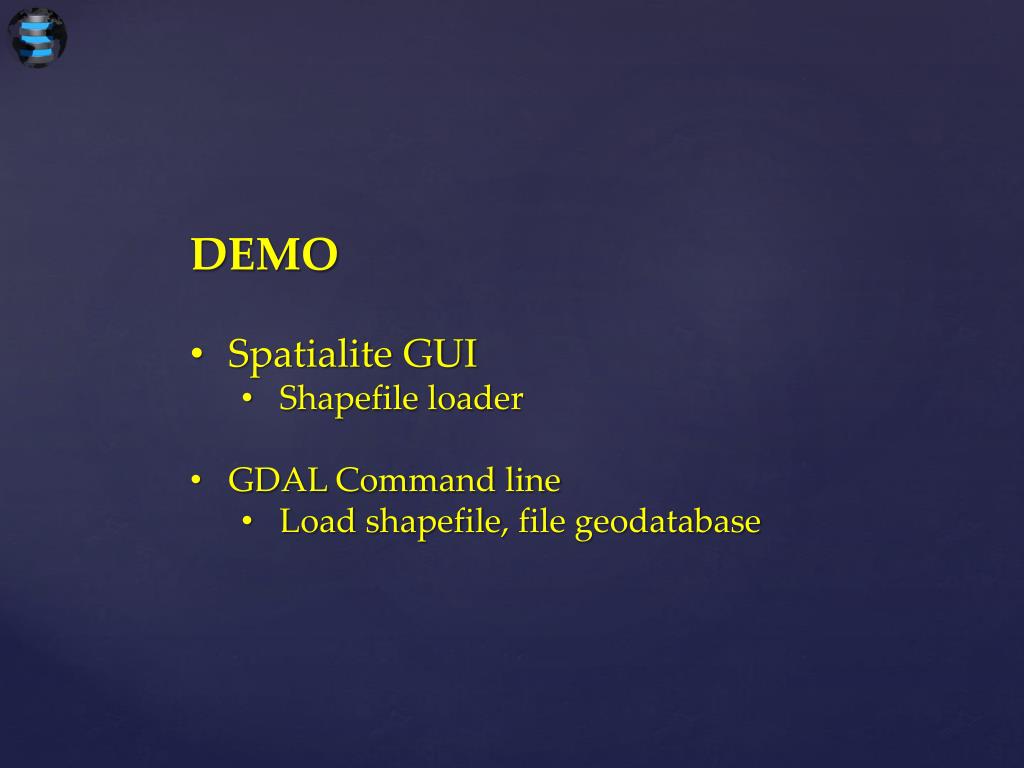 DEMO

• Spatialite GUI
  • Shapefile loader

• GDAL Command line
  • Load shapefile, file geodatabase